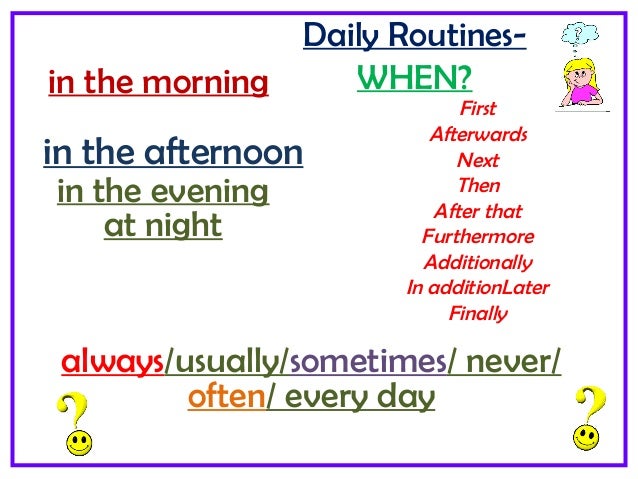 Daily Routines-
WHEN?

in the morning

in the afternoon
in the evening
at night

First
Afterwards
Next
Then
After that
Furthermore
Additionally
In additionLater
Finally

always/usually/sometimes/ never/
often/ every day